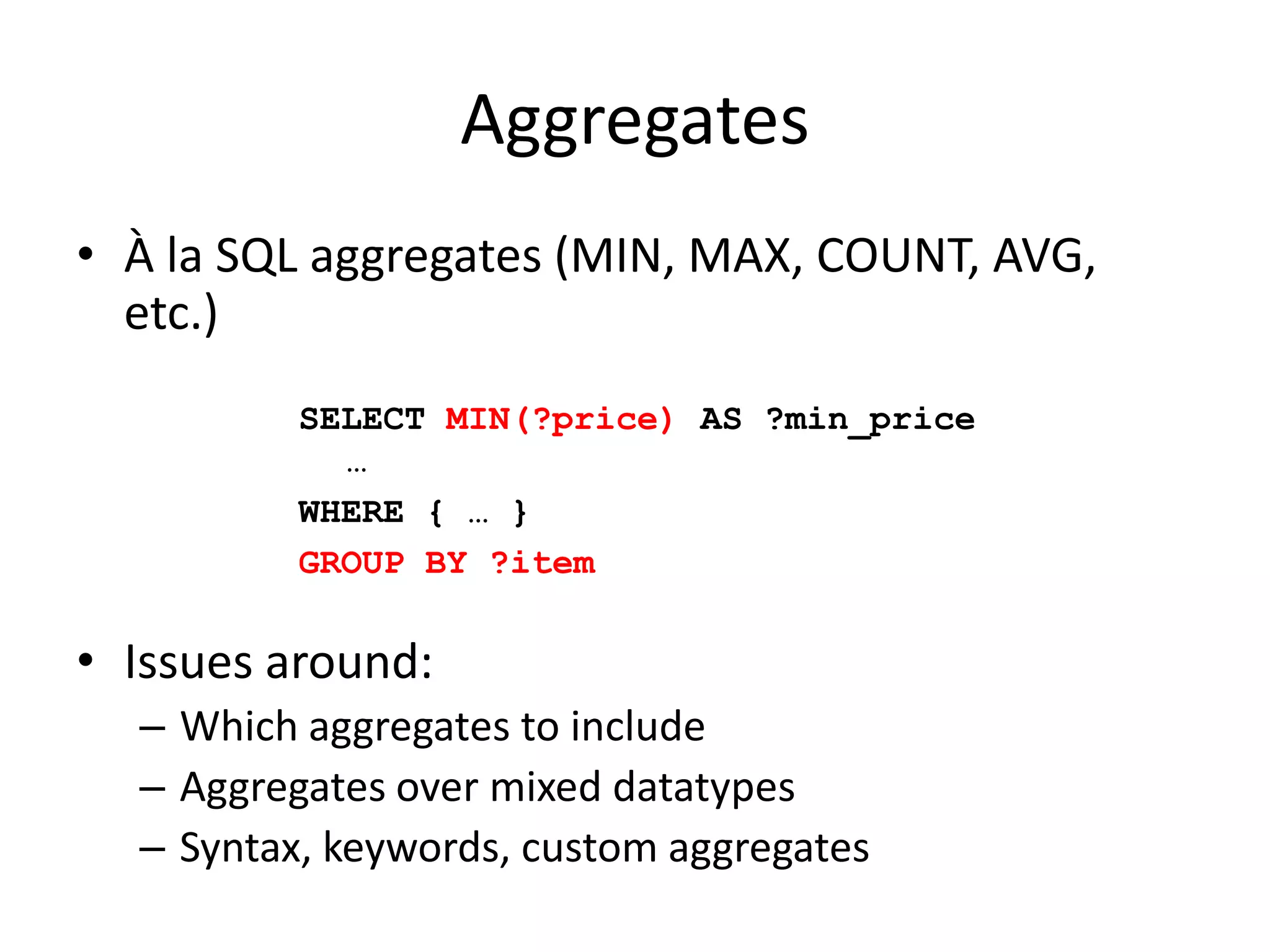 Aggregates

• À la SQL aggregates (MIN, MAX, COUNT, AVG, etc.)

SELECT MIN(?price) AS ?min_price
…
WHERE { … }
GROUP BY ?item

• Issues around:
– Which aggregates to include
– Aggregates over mixed datatypes
– Syntax, keywords, custom aggregates